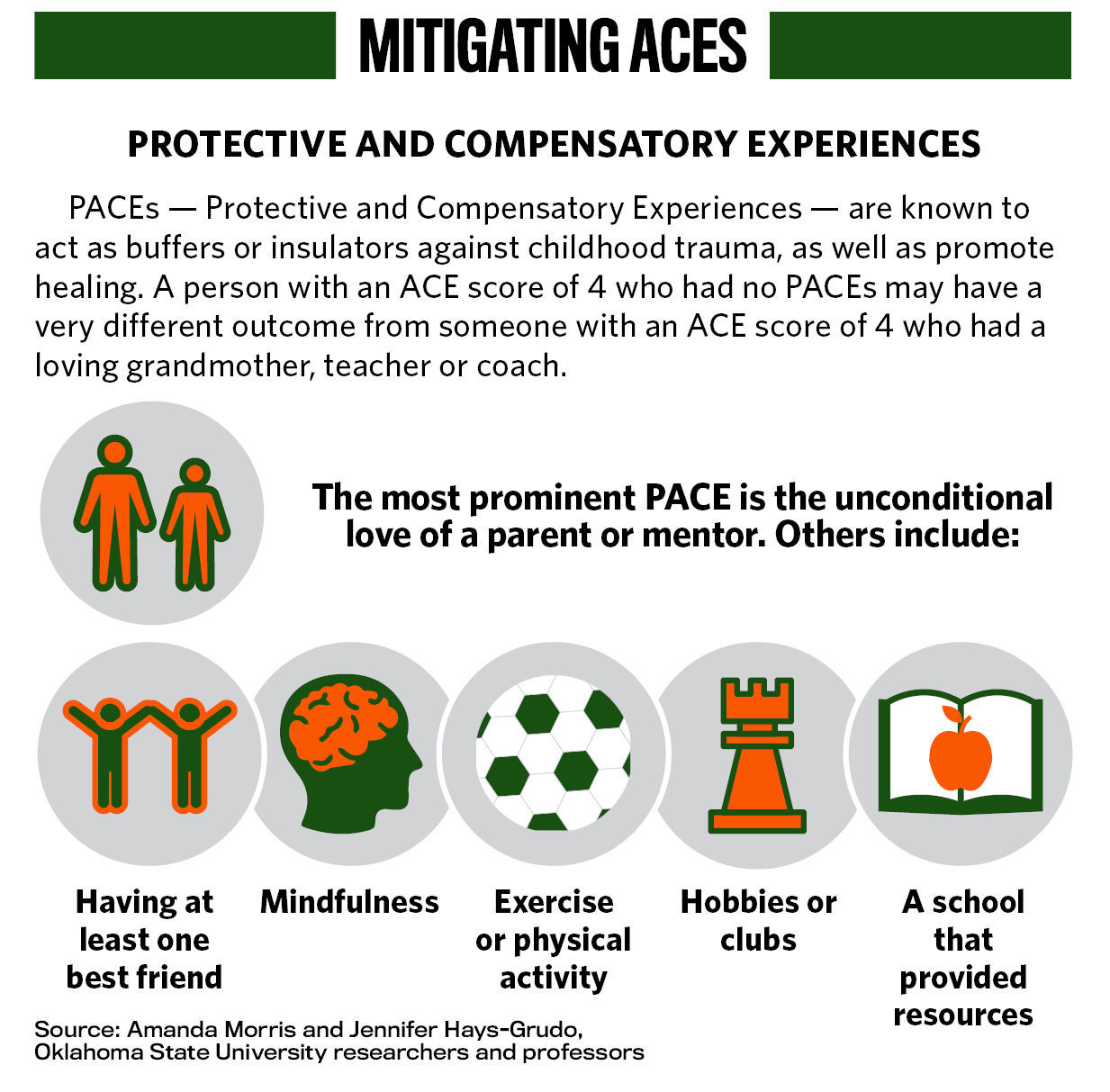 MITIGATING ACES

PROTECTIVE AND COMPENSATORY EXPERIENCES

PACEs — Protective and Compensatory Experiences — are known to act as buffers or insulators against childhood trauma, as well as promote healing. A person with an ACE score of 4 who had no PACEs may have a very different outcome from someone with an ACE score of 4 who had a loving grandmother, teacher or coach.

The most prominent PACE is the unconditional love of a parent or mentor. Others include:

Having at least one best friend

Mindfulness

Exercise or physical activity

Hobbies or clubs

A school that provided resources

Source: Amanda Morris and Jennifer Hays-Grudo, Oklahoma State University researchers and professors